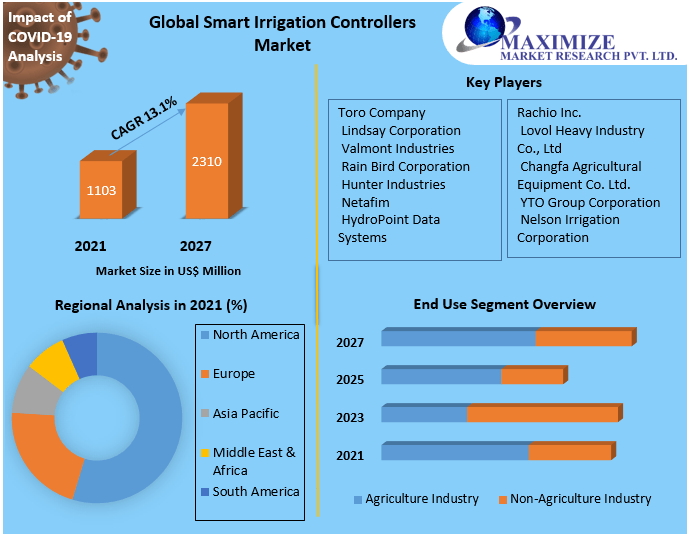 Impact of COVID-19 Analysis

Global Smart Irrigation Controllers Market

MAXIMIZE MARKET RESEARCH PVT. LTD.

CAGR 13.1%

1103

2310

2021

2027

Market Size in US$ Million

Key Players

Toro Company
Lindsay Corporation
Valmont Industries
Rain Bird Corporation
Hunter Industries
Netafim
HydroPoint Data Systems

Rachio Inc.
Lovol Heavy Industry Co., Ltd
Changfa Agricultural Equipment Co. Ltd.
YTO Group Corporation
Nelson Irrigation Corporation

Regional Analysis in 2021 (%)

North America
Europe
Asia Pacific
Middle East & Africa
South America

End Use Segment Overview

2027
2025
2023
2021

Agriculture Industry
Non-Agriculture Industry